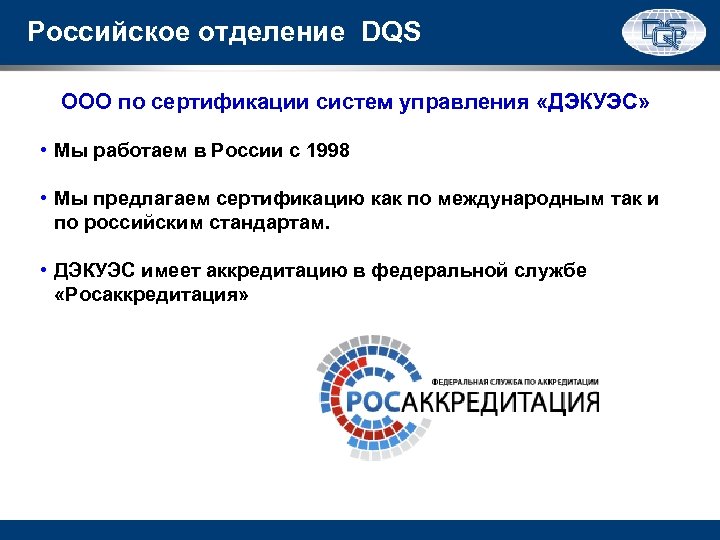 Российское отделение DQS

DQS

ООО по сертификации систем управления «ДЭКУЭС»

• Мы работаем в России с 1998

• Мы предлагаем сертификацию как по международным так и по российским стандартам.

• ДЭКУЭС имеет аккредитацию в федеральной службе «Росаккредитация»

ФЕДЕРАЛЬНАЯ СЛУЖБА ПО АККРЕДИТАЦИИ
РОСАККРЕДИТАЦИЯ